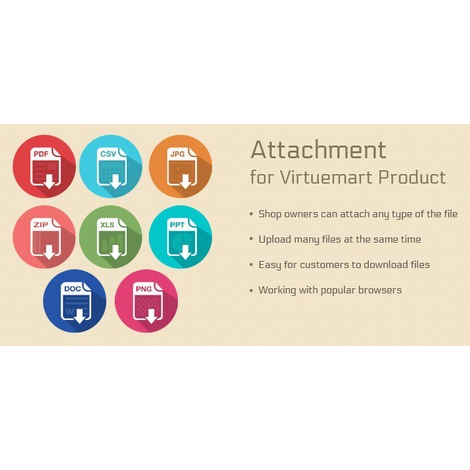 PDF
CSV
JPG
ZIP
XLS
PPT
DOC
PNG

Attachment
for Virtuemart Product

• Shop owners can attach any type of the file
• Upload many files at the same time
• Easy for customers to download files
• Working with popular browsers